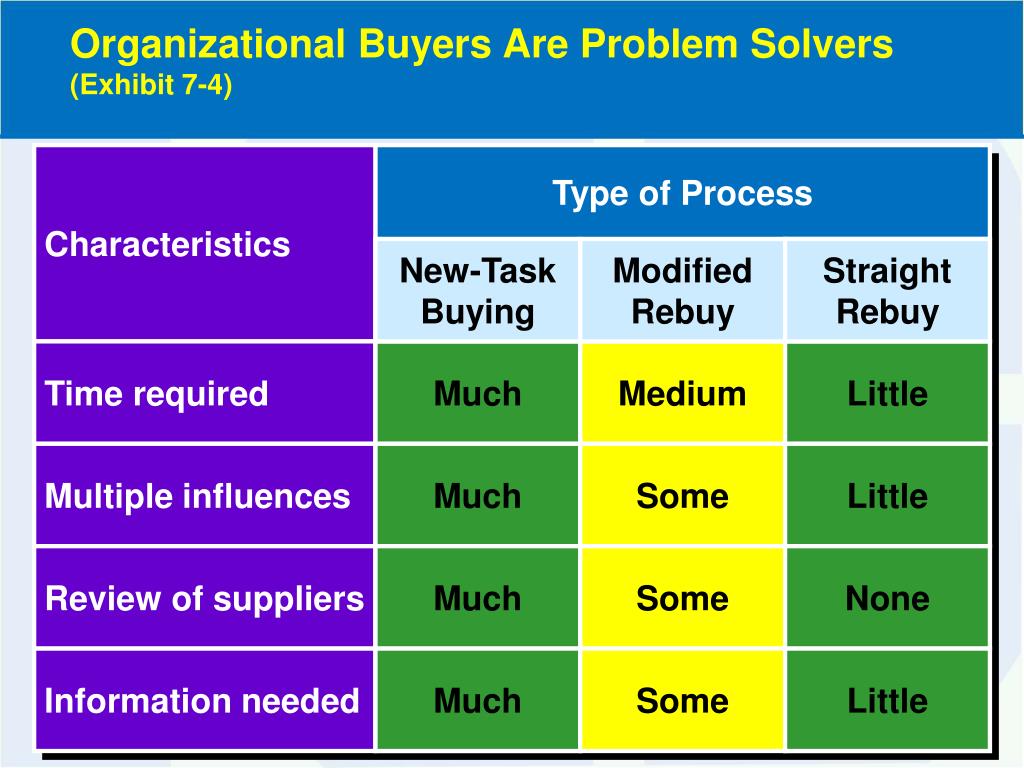 Organizational Buyers Are Problem Solvers
(Exhibit 7-4)

| Characteristics | Type of Process | | |
|---|---|---|---|
| | New-Task Buying | Modified Rebuy | Straight Rebuy |
| Time required | Much | Medium | Little |
| Multiple influences | Much | Some | Little |
| Review of suppliers | Much | Some | None |
| Information needed | Much | Some | Little |